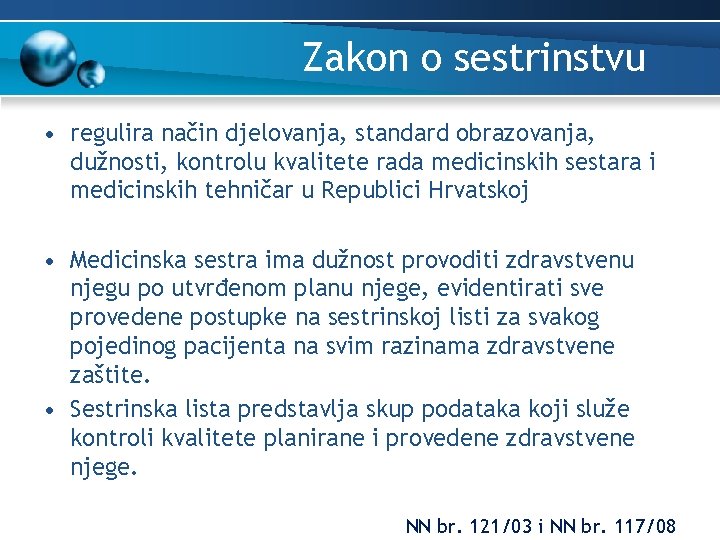 Zakon o sestrinstvu

• regulira način djelovanja, standard obrazovanja, dužnosti, kontrolu kvalitete rada medicinskih sestara i medicinskih tehničar u Republici Hrvatskoj

• Medicinska sestra ima dužnost provoditi zdravstvenu njegu po utvrđenom planu njege, evidentirati sve provedene postupke na sestrinskoj listi za svakog pojedinog pacijenta na svim razinama zdravstvene zaštite.

• Sestrinska lista predstavlja skup podataka koji služe kontroli kvalitete planirane i provedene zdravstvene njege.

NN br. 121/03 i NN br. 117/08